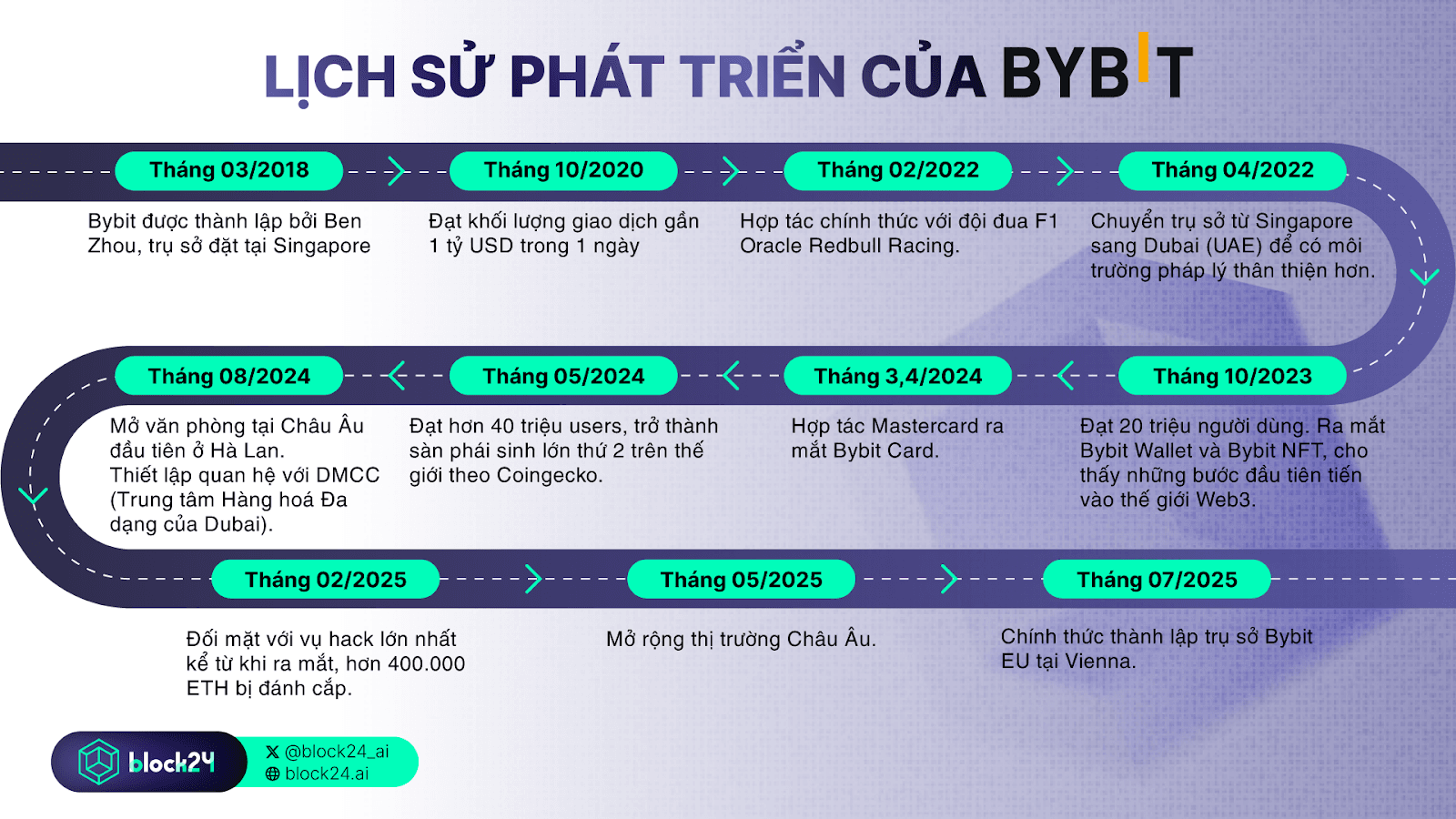 LỊCH SỬ PHÁT TRIỂN CỦA BYBIT

Tháng 03/2018
Bybit được thành lập bởi Ben Zhou, trụ sở đặt tại Singapore

Tháng 10/2020
Đạt khối lượng giao dịch gần 1 tỷ USD trong 1 ngày

Tháng 02/2022
Hợp tác chính thức với đội đua F1 Oracle Redbull Racing.

Tháng 04/2022
Chuyển trụ sở từ Singapore sang Dubai (UAE) để có môi trường pháp lý thân thiện hơn.

Tháng 10/2023
Đạt 20 triệu người dùng. Ra mắt Bybit Wallet và Bybit NFT, cho thấy những bước đầu tiên tiến vào thế giới Web3.

Tháng 3,4/2024
Hợp tác Mastercard ra mắt Bybit Card.

Tháng 05/2024
Đạt hơn 40 triệu users, trở thành sàn phái sinh lớn thứ 2 trên thế giới theo Coingecko.

Tháng 08/2024
Mở văn phòng tại Châu Âu đầu tiên ở Hà Lan.
Thiết lập quan hệ với DMCC (Trung tâm Hàng hoá Đa dạng của Dubai).

Tháng 02/2025
Đối mặt với vụ hack lớn nhất kể từ khi ra mắt, hơn 400.000 ETH bị đánh cắp.

Tháng 05/2025
Mở rộng thị trường Châu Âu.

Tháng 07/2025
Chính thức thành lập trụ sở Bybit EU tại Vienna.

block24
@block24_ai
block24.ai